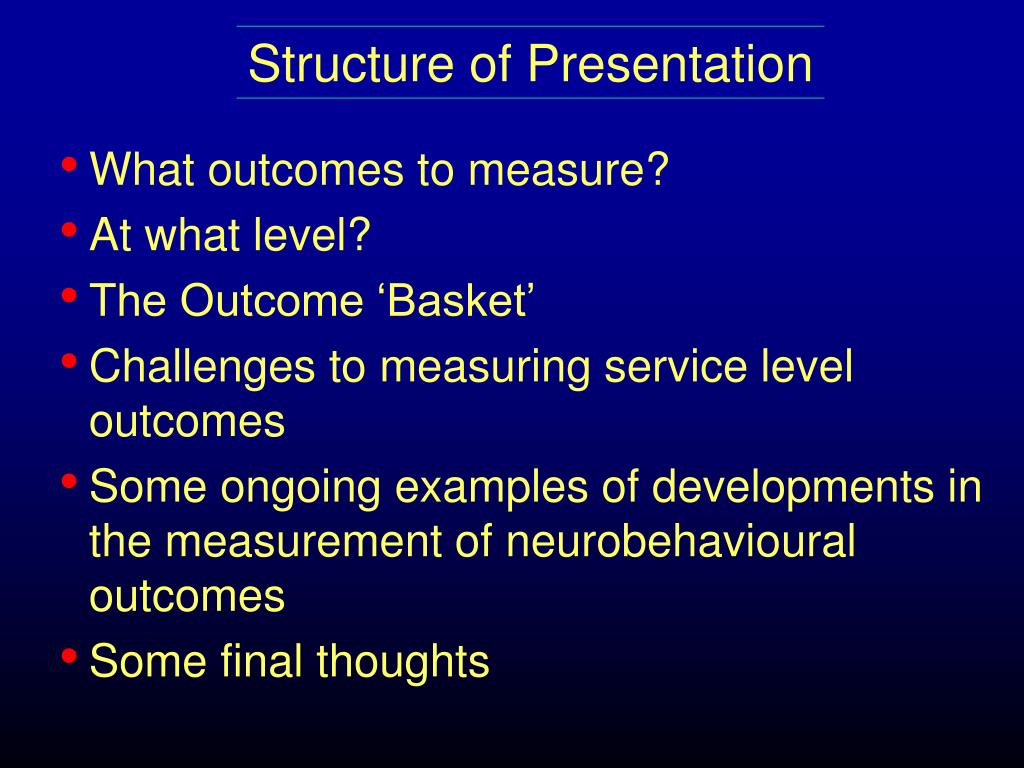 Structure of Presentation

• What outcomes to measure?
• At what level?
• The Outcome ‘Basket’
• Challenges to measuring service level outcomes
• Some ongoing examples of developments in the measurement of neurobehavioural outcomes
• Some final thoughts